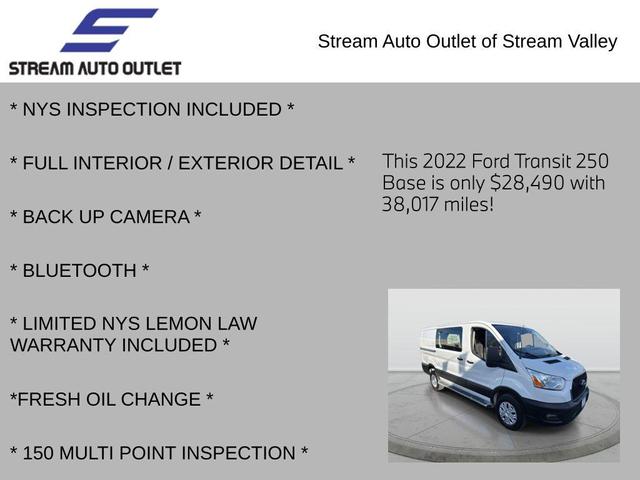 STREAM AUTO OUTLET

Stream Auto Outlet of Stream Valley

* NYS INSPECTION INCLUDED *

* FULL INTERIOR / EXTERIOR DETAIL *

* BACK UP CAMERA *

* BLUETOOTH *

* LIMITED NYS LEMON LAW WARRANTY INCLUDED *

*FRESH OIL CHANGE *

* 150 MULTI POINT INSPECTION *

This 2022 Ford Transit 250 Base is only $28,490 with 38,017 miles!